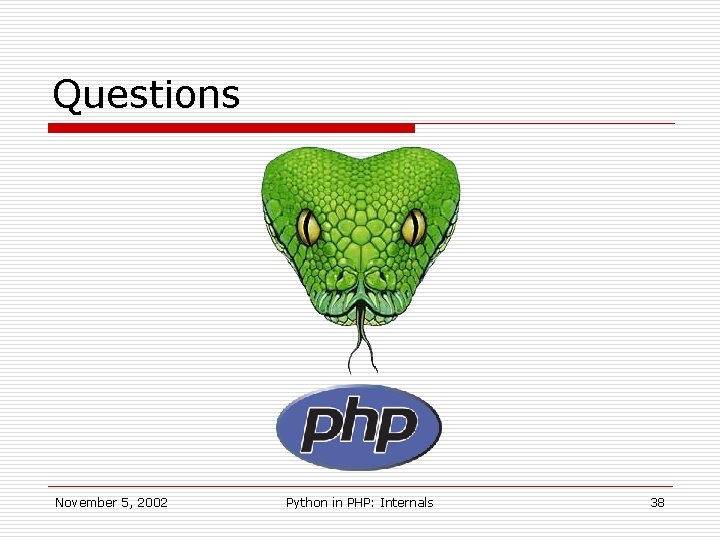 Questions

php

November 5, 2002

Python in PHP: Internals

38